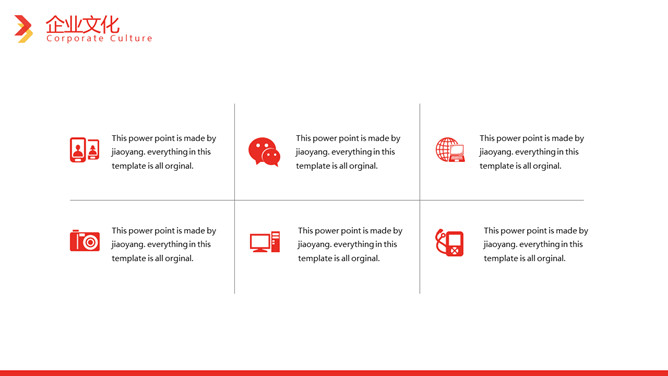 企业文化
Corporate Culture

This power point is made by jiaoyang. everything in this template is all orginal.

This power point is made by jiaoyang. everything in this template is all orginal.

This power point is made by jiaoyang. everything in this template is all orginal.

This power point is made by jiaoyang. everything in this template is all orginal.

This power point is made by jiaoyang. everything in this template is all orginal.

This power point is made by jiaoyang. everything in this template is all orginal.